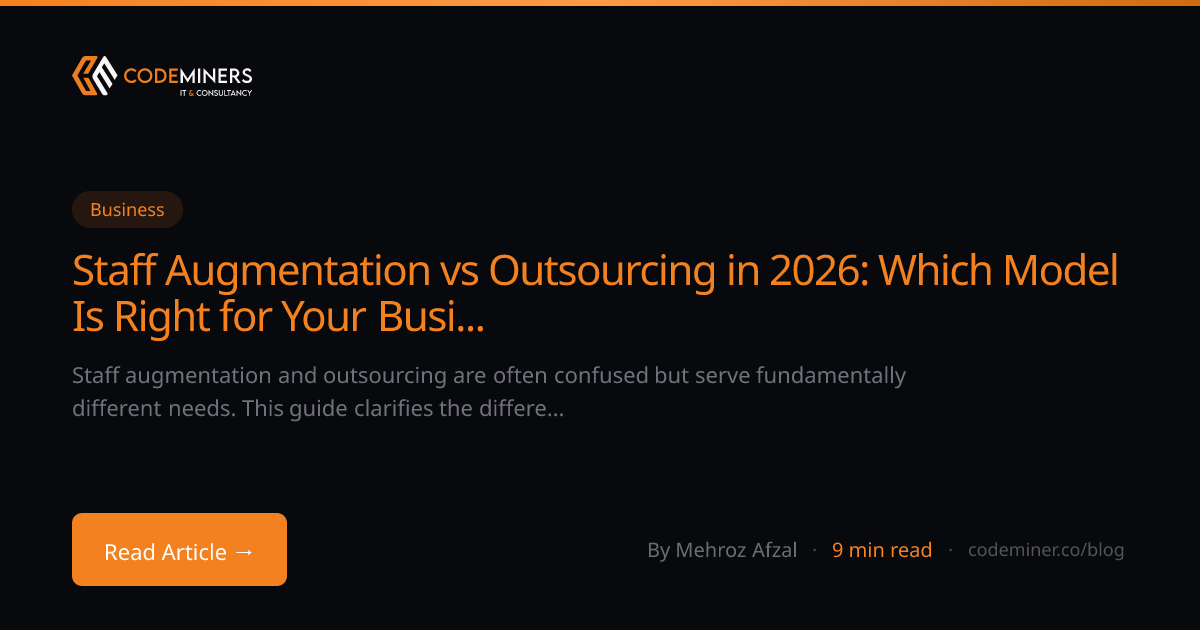 CODEMINERS
IT & CONSULTANCY

Business

Staff Augmentation vs Outsourcing in 2026: Which Model Is Right for Your Busi...

Staff augmentation and outsourcing are often confused but serve fundamentally different needs. This guide clarifies the differe...

Read Article →

By Mehroz Afzal · 9 min read · codeminer.co/blog